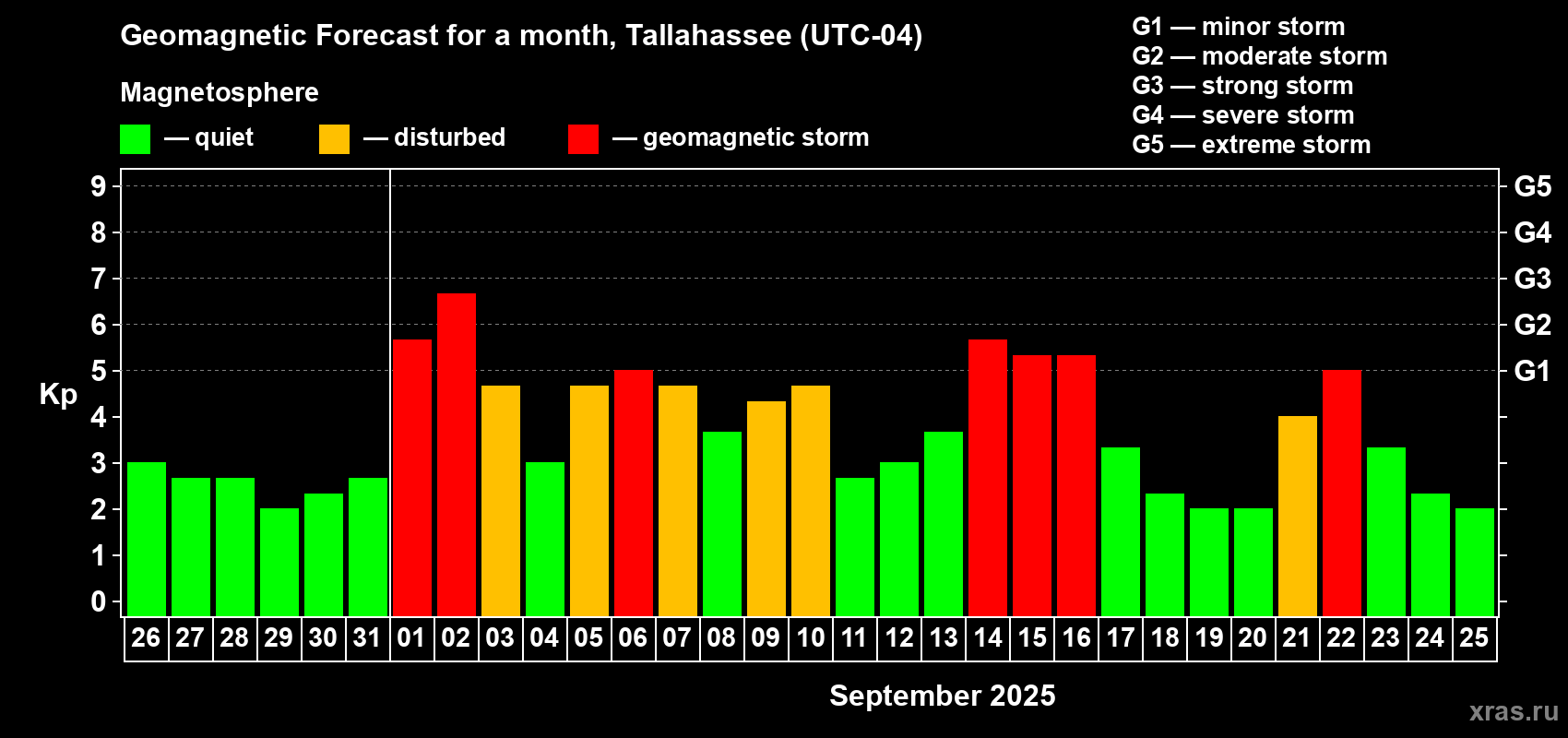 Geomagnetic Forecast for a month, Tallahassee (UTC-04)

Magnetosphere

— quiet — disturbed — geomagnetic storm

G1 — minor storm
G2 — moderate storm
G3 — strong storm
G4 — severe storm
G5 — extreme storm

Kp

9
8
7
6
5
4
3
2
1
0

G5
G4
G3
G2
G1

26 27 28 29 30 31 01 02 03 04 05 06 07 08 09 10 11 12 13 14 15 16 17 18 19 20 21 22 23 24 25

September 2025

xras.ru